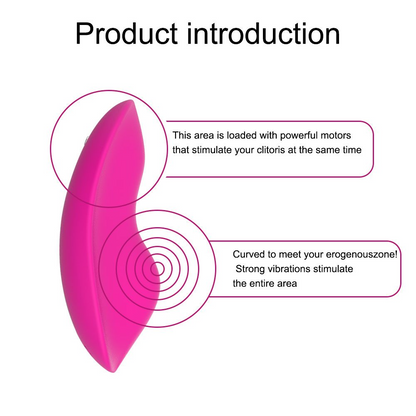 Product introduction

This area is loaded with powerful motors that stimulate your clitoris at the same time

Curved to meet your erogenouszone! Strong vibrations stimulate the entire area